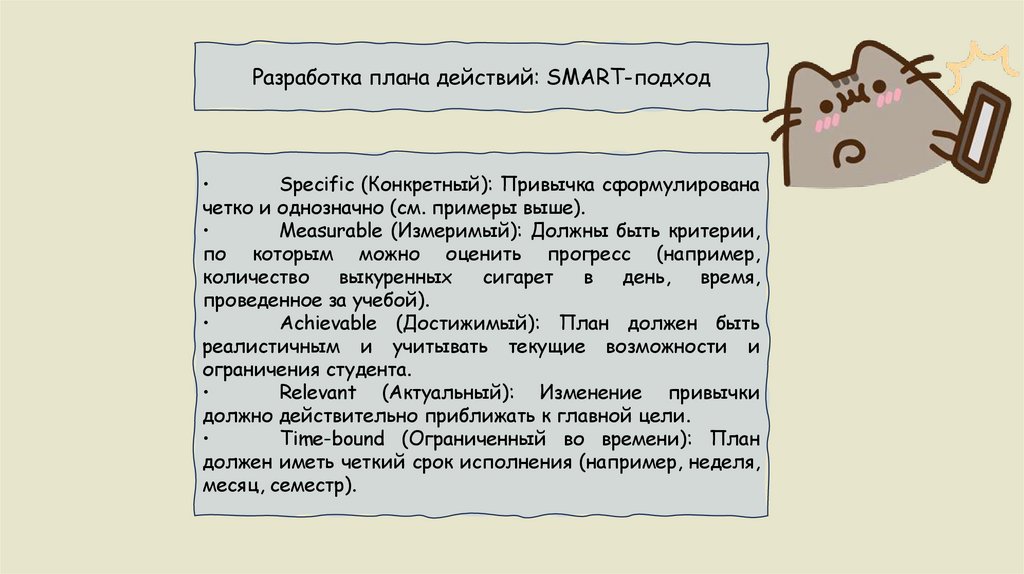 Разработка плана действий: SMART-подход

• Specific (Конкретный): Привычка сформулирована четко и однозначно (см. примеры выше).
• Measurable (Измеримый): Должны быть критерии, по которым можно оценить прогресс (например, количество выкуренных сигарет в день, время, проведенное за учебой).
• Achievable (Достижимый): План должен быть реалистичным и учитывать текущие возможности и ограничения студента.
• Relevant (Актуальный): Изменение привычки должно действительно приближать к главной цели.
• Time-bound (Ограниченный во времени): План должен иметь четкий срок исполнения (например, неделя, месяц, семестр).